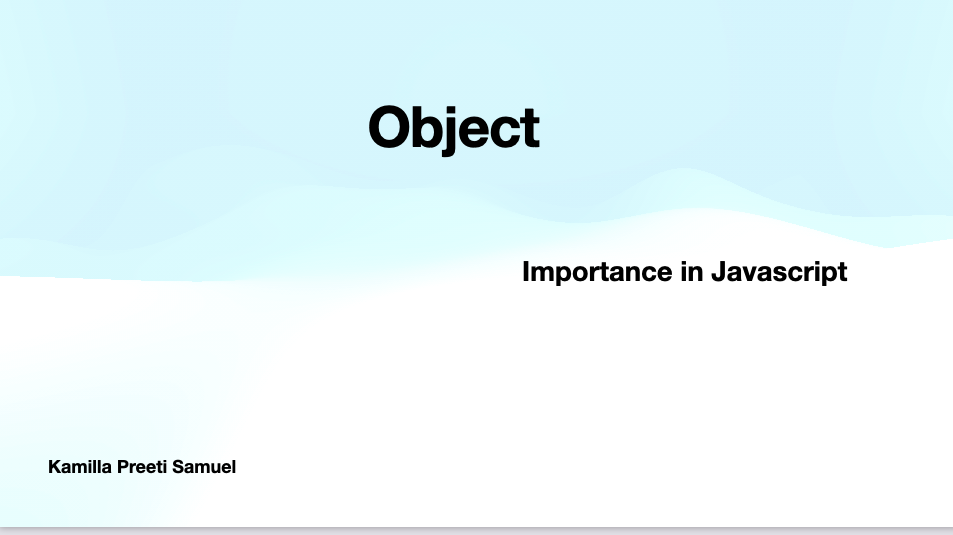 Object

Importance in Javascript

Kamilla Preeti Samuel